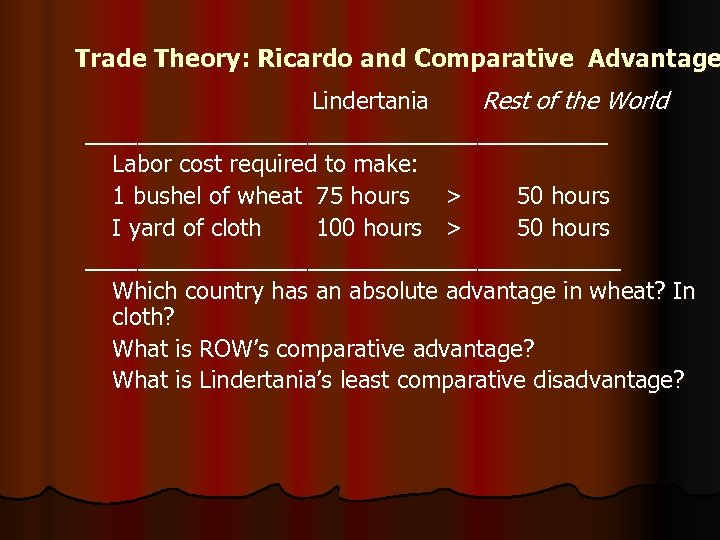 Trade Theory: Ricardo and Comparative Advantage

| | Lindertania | | Rest of the World |
|---|---|---|---|
| Labor cost required to make: | | | |
| 1 bushel of wheat | 75 hours | > | 50 hours |
| I yard of cloth | 100 hours | > | 50 hours |

Which country has an absolute advantage in wheat? In cloth?

What is ROW's comparative advantage?

What is Lindertania's least comparative disadvantage?